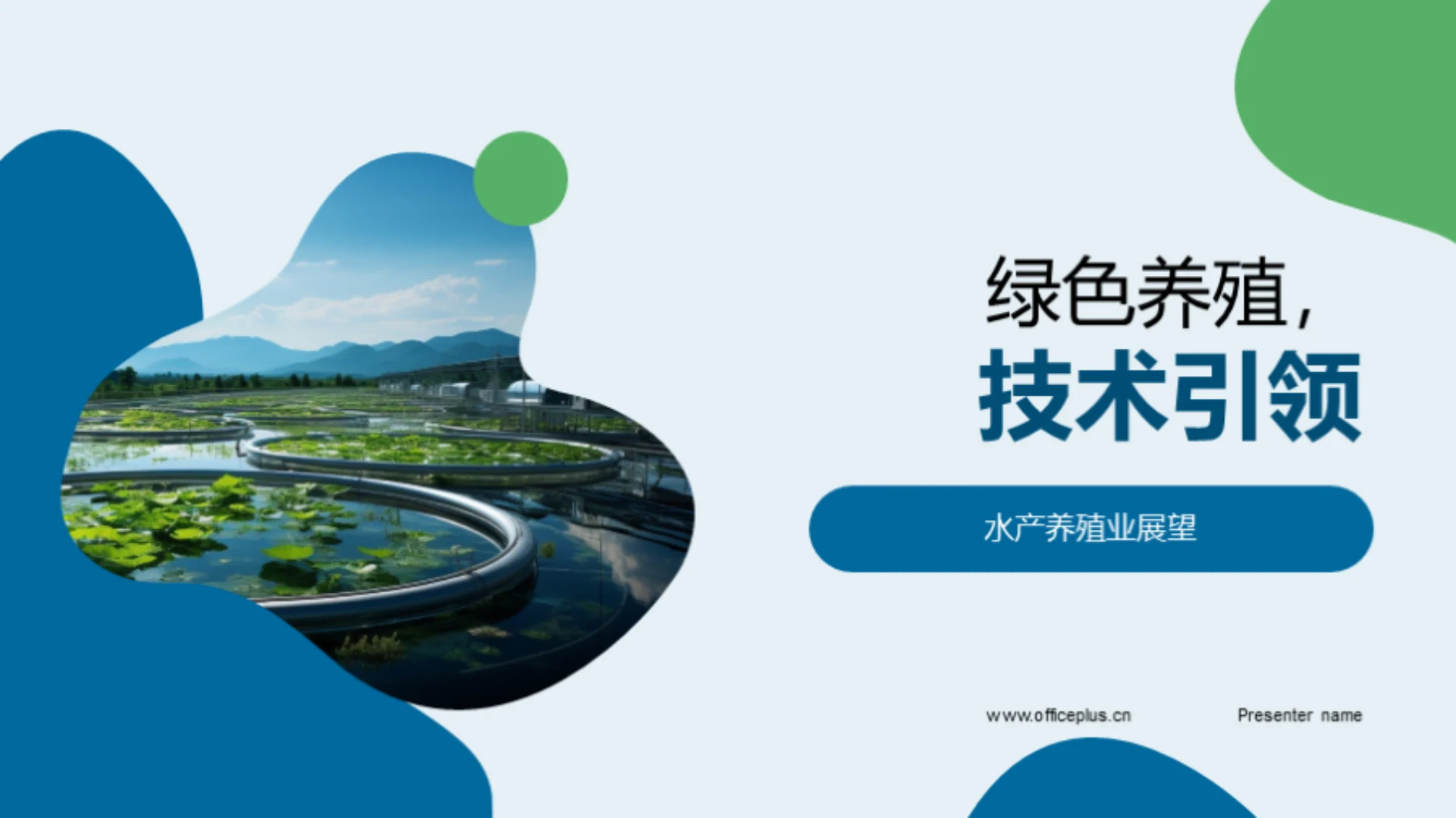 绿色养殖，
技术引领

水产养殖业展望

www.officeplus.cn

Presenter name